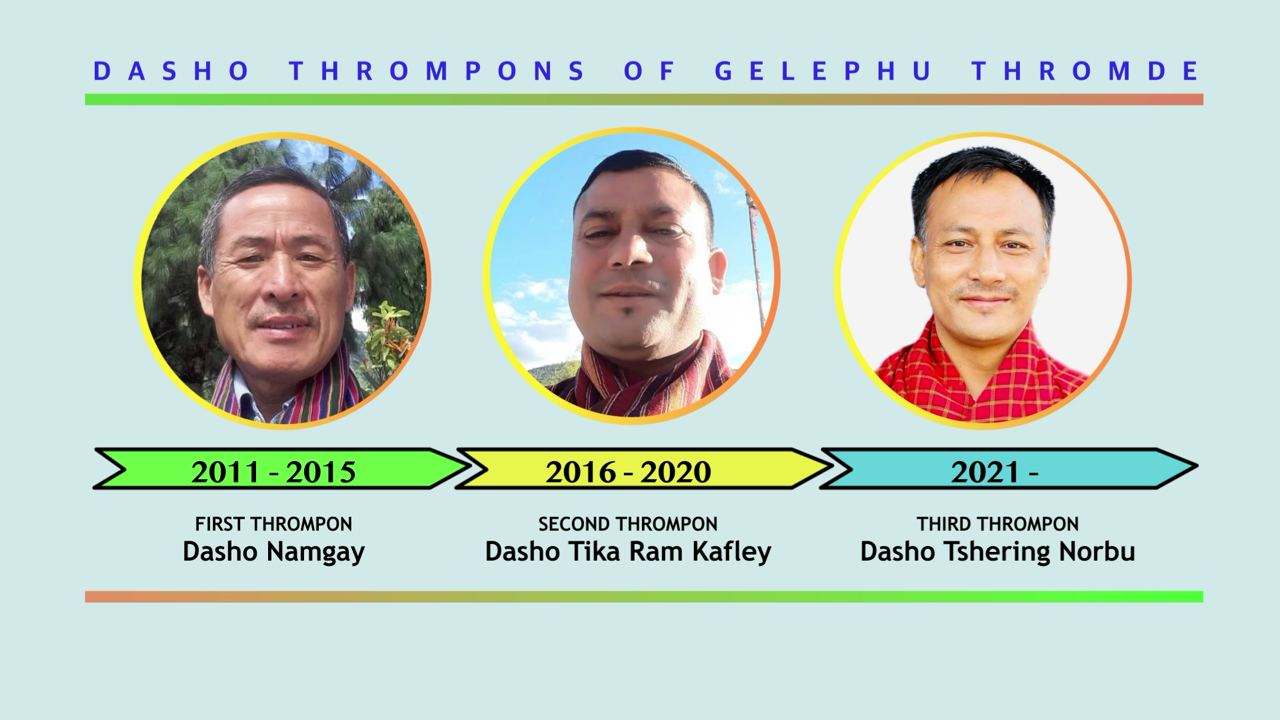 DASHO THROMPONS OF GELEPHU THROMDE

2011 - 2015

2016 - 2020

2021 -

FIRST THROMPON
Dasho Namgay

SECOND THROMPON
Dasho Tika Ram Kafley

THIRD THROMPON
Dasho Tshering Norbu